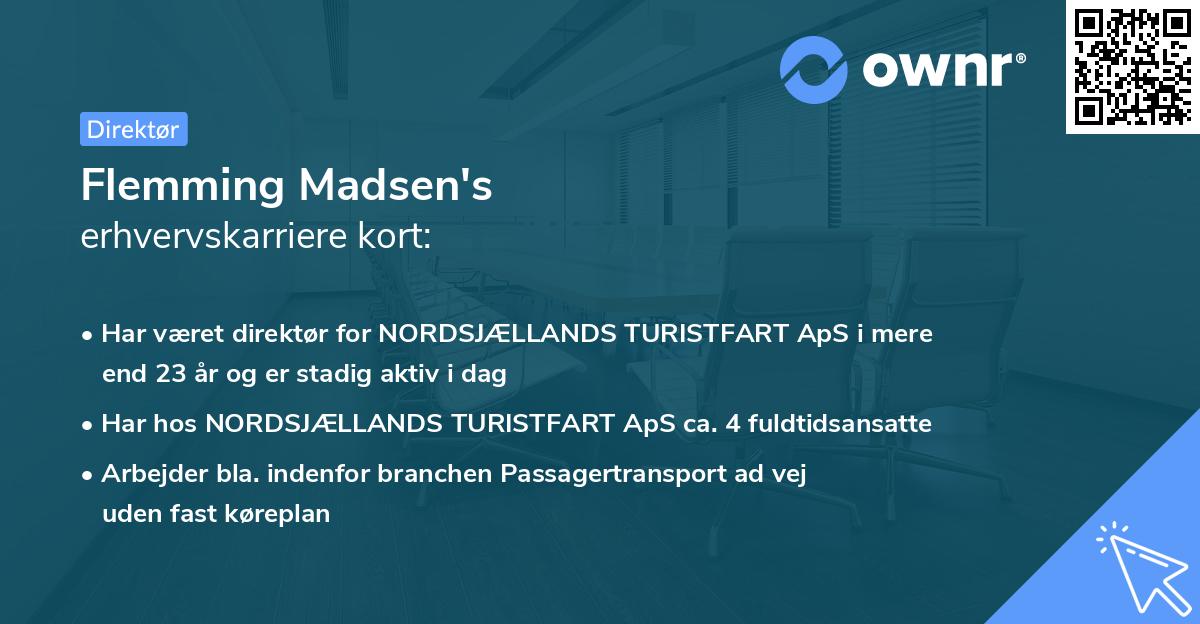 ownr®

Direktør

Flemming Madsen's
erhvervskarriere kort:

• Har været direktør for NORDSJÆLLANDS TURISTFART ApS i mere end 23 år og er stadig aktiv i dag

• Har hos NORDSJÆLLANDS TURISTFART ApS ca. 4 fuldtidsansatte

• Arbejder bla. indenfor branchen Passagertransport ad vej uden fast køreplan